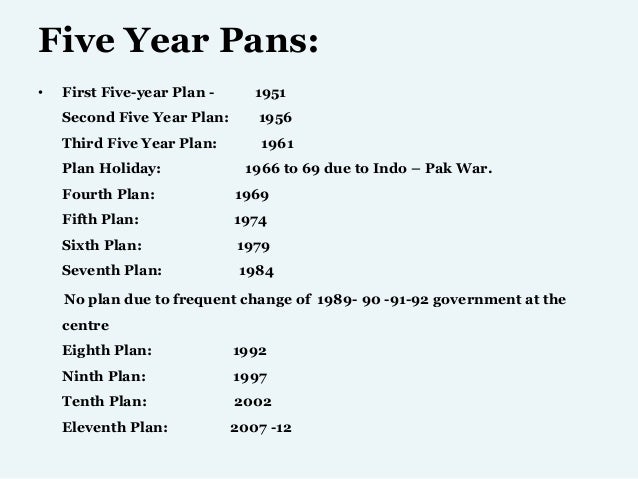 Five Year Pans:

• First Five-year Plan - 1951
Second Five Year Plan: 1956
Third Five Year Plan: 1961
Plan Holiday: 1966 to 69 due to Indo – Pak War.
Fourth Plan: 1969
Fifth Plan: 1974
Sixth Plan: 1979
Seventh Plan: 1984
No plan due to frequent change of 1989- 90 -91-92 government at the centre
Eighth Plan: 1992
Ninth Plan: 1997
Tenth Plan: 2002
Eleventh Plan: 2007 -12